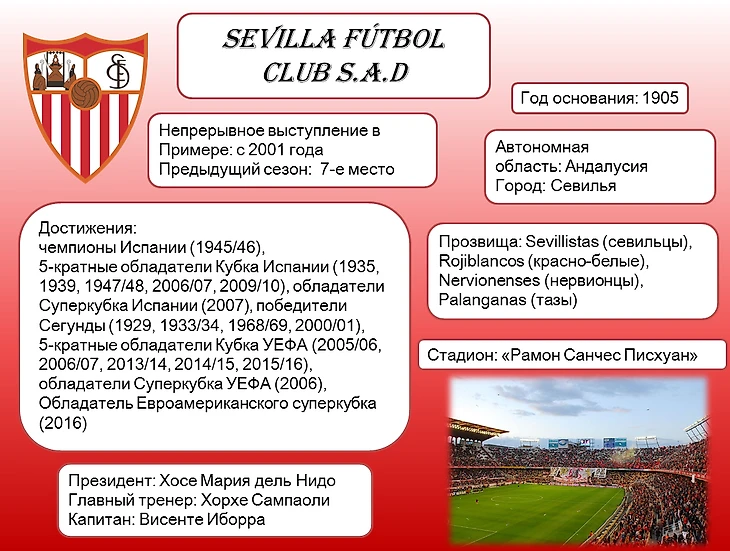 SEVILLA FÚTBOL CLUB S.A.D

Год основания: 1905

Непрерывное выступление в Примере: с 2001 года
Предыдущий сезон: 7-е место

Автономная область: Андалусия
Город: Севилья

Достижения:
чемпионы Испании (1945/46),
5-кратные обладатели Кубка Испании (1935, 1939, 1947/48, 2006/07, 2009/10), обладатели Суперкубка Испании (2007), победители Сегунды (1929, 1933/34, 1968/69, 2000/01),
5-кратные обладатели Кубка УЕФА (2005/06, 2006/07, 2013/14, 2014/15, 2015/16),
обладатели Суперкубка УЕФА (2006),
Обладатель Евроамериканского суперкубка (2016)

Прозвища: Sevillistas (севильцы), Rojiblancos (красно-белые), Nervionenses (нервионцы), Palanganas (тазы)

Стадион: «Рамон Санчес Писхуан»

Президент: Хосе Мария дель Нидо
Главный тренер: Хорхе Сампаоли
Капитан: Висенте Иборра